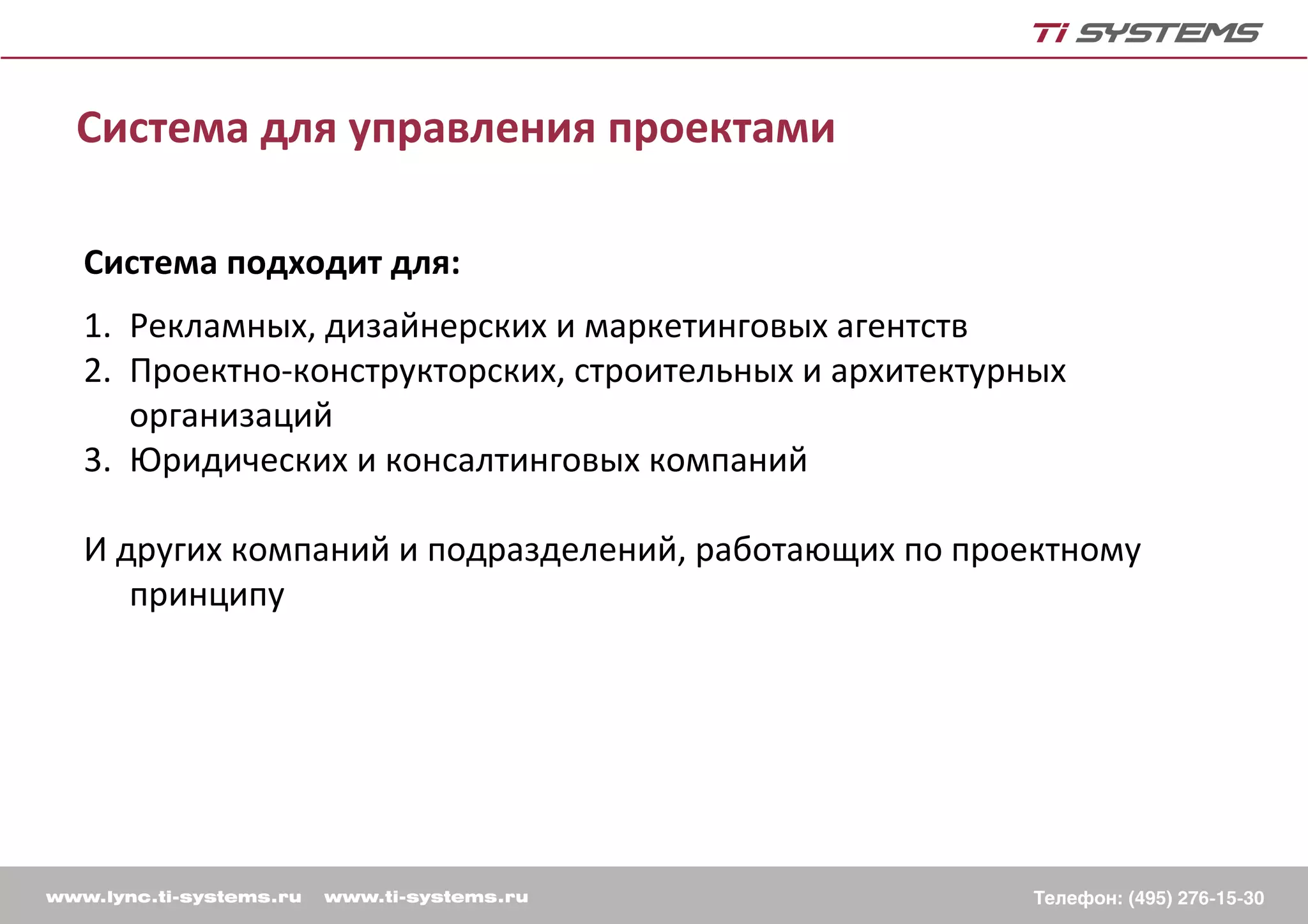 Ti SYSTEMS

Система для управления проектами

Система подходит для:

1. Рекламных, дизайнерских и маркетинговых агентств
2. Проектно-конструкторских, строительных и архитектурных организаций
3. Юридических и консалтинговых компаний

И других компаний и подразделений, работающих по проектному принципу

www.lync.ti-systems.ru www.ti-systems.ru

Телефон: (495) 276-15-30